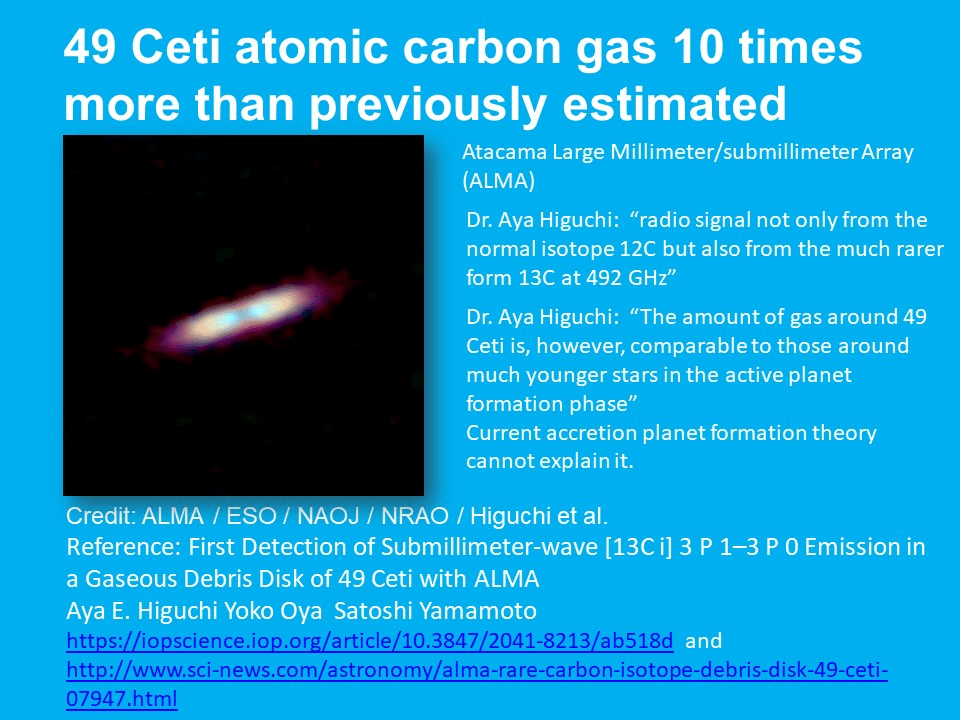 49 Ceti atomic carbon gas 10 times more than previously estimated

Atacama Large Millimeter/submillimeter Array (ALMA)

Dr. Aya Higuchi: “radio signal not only from the normal isotope 12C but also from the much rarer form 13C at 492 GHz”

Dr. Aya Higuchi: “The amount of gas around 49 Ceti is, however, comparable to those around much younger stars in the active planet formation phase”
Current accretion planet formation theory cannot explain it.

Credit: ALMA / ESO / NAOJ / NRAO / Higuchi et al.
Reference: First Detection of Submillimeter-wave [13C i] 3 P 1–3 P 0 Emission in a Gaseous Debris Disk of 49 Ceti with ALMA
Aya E. Higuchi Yoko Oya Satoshi Yamamoto
https://iopscience.iop.org/article/10.3847/2041-8213/ab518d and
http://www.sci-news.com/astronomy/alma-rare-carbon-isotope-debris-disk-49-ceti-07947.html